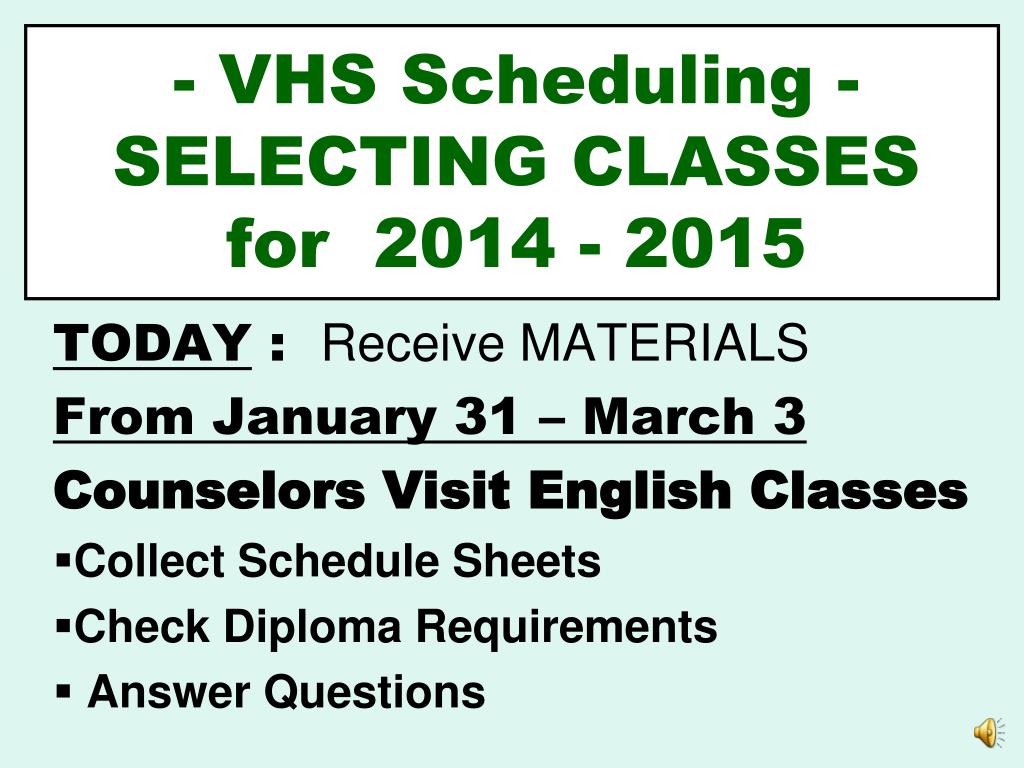 - VHS Scheduling -
SELECTING CLASSES
for 2014 - 2015

TODAY : Receive MATERIALS

From January 31 – March 3

Counselors Visit English Classes

▪Collect Schedule Sheets

▪Check Diploma Requirements

▪ Answer Questions